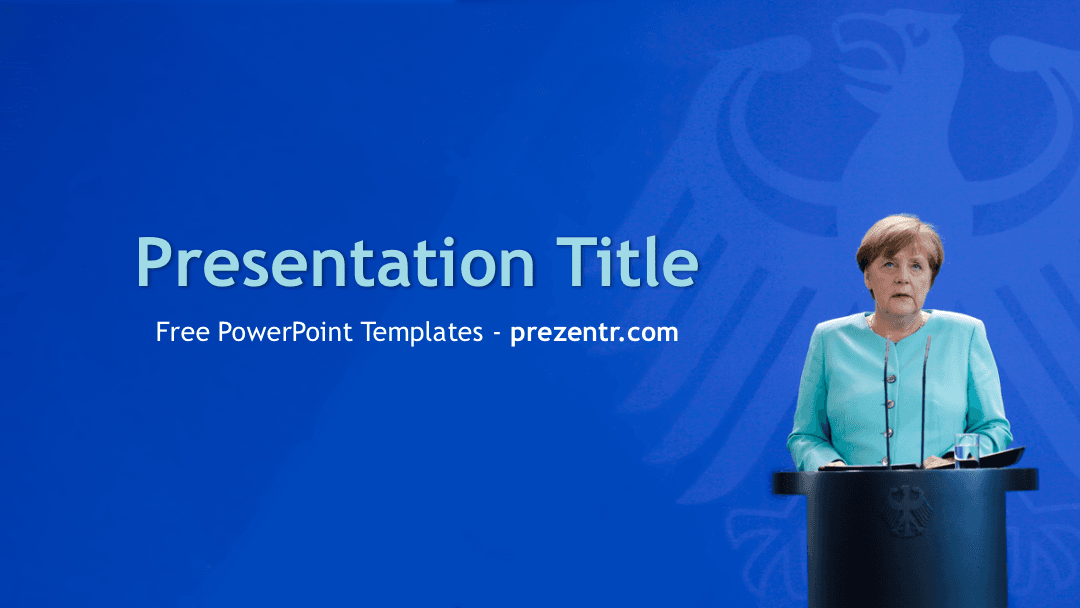 Presentation Title

Free PowerPoint Templates - prezentr.com